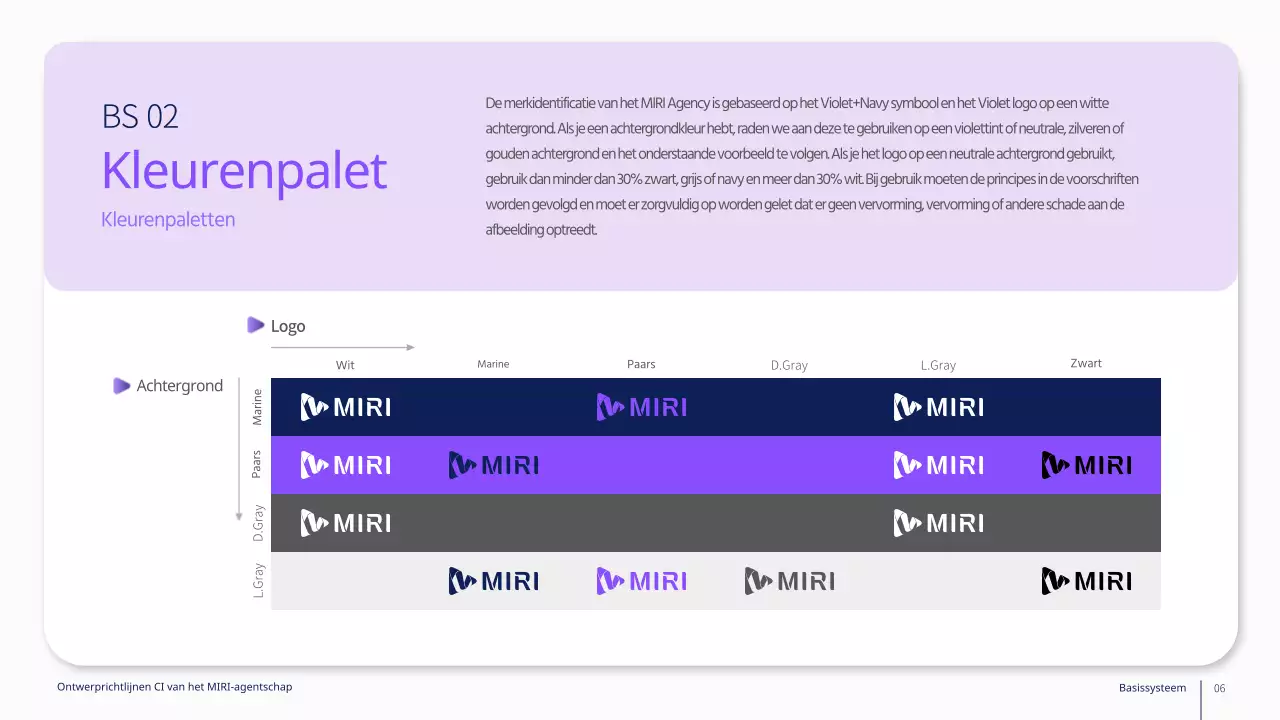 BS 02
Kleurenpalet
Kleurenpaletten

De merkidentificatie van het MIRI Agency is gebaseerd op het Violet+Navy symbool en het Violet logo op een witte achtergrond. Als je een achtergrondkleur hebt, raden we aan deze te gebruiken op een violettint of neutrale, zilveren of gouden achtergrond en het onderstaande voorbeeld te volgen. Als je het logo op een neutrale achtergrond gebruikt, gebruik dan minder dan 30% zwart, grijs of navy en meer dan 30% wit. Bij gebruik moeten de principes in de voorschriften worden gevolgd en moet er zorgvuldig op worden gelet dat er geen vervorming, vervorming of andere schade aan de afbeelding optreedt.

Logo

Achtergrond

| | Wit | Marine | Paars | D.Gray | L.Gray | Zwart |
|---|---|---|---|---|---|---|
| Marine | MIRI | | MIRI | | MIRI | |
| Paars | MIRI | MIRI | | | MIRI | MIRI |
| D.Gray | MIRI | | | | MIRI | |
| L.Gray | | MIRI | MIRI | MIRI | | MIRI |

Ontwerprichtlijnen CI van het MIRI-agentschap
Basissysteem
06